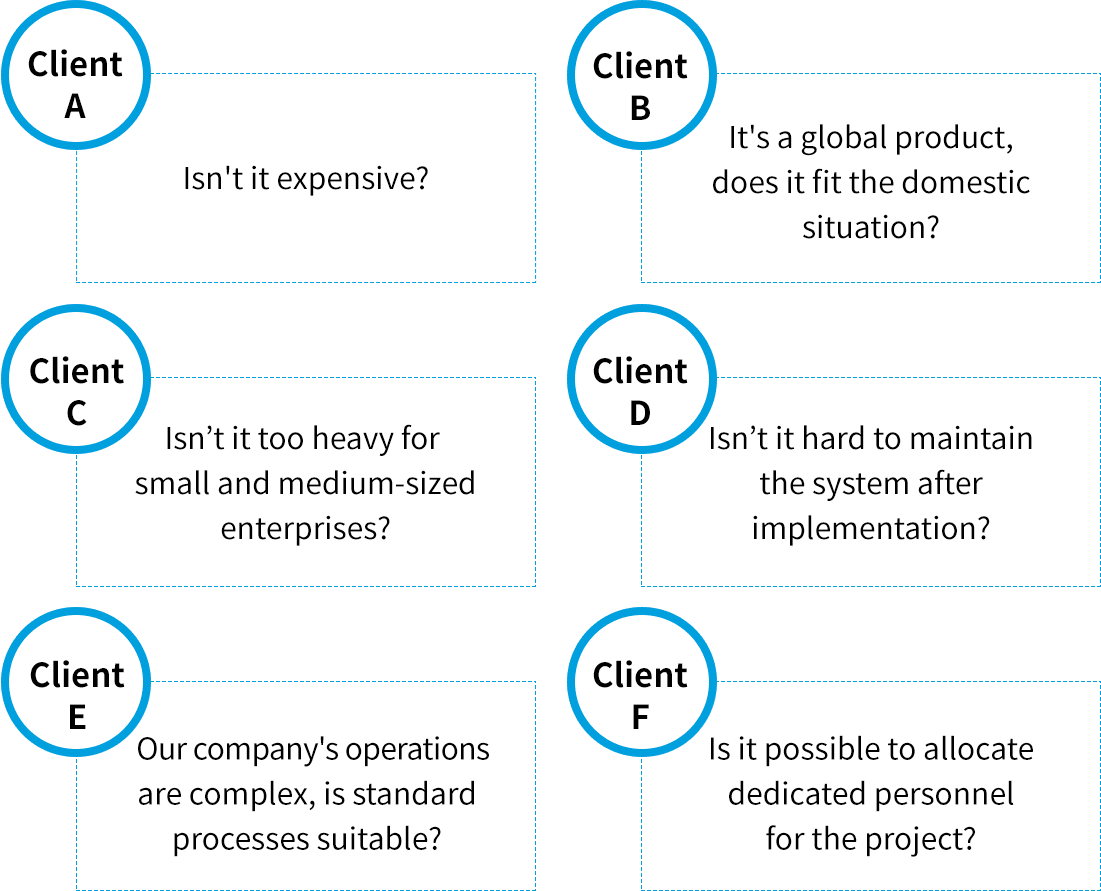 Client A

Isn't it expensive?

Client B

It's a global product, does it fit the domestic situation?

Client C

Isn’t it too heavy for small and medium-sized enterprises?

Client D

Isn’t it hard to maintain the system after implementation?

Client E

Our company's operations are complex, is standard processes suitable?

Client F

Is it possible to allocate dedicated personnel for the project?